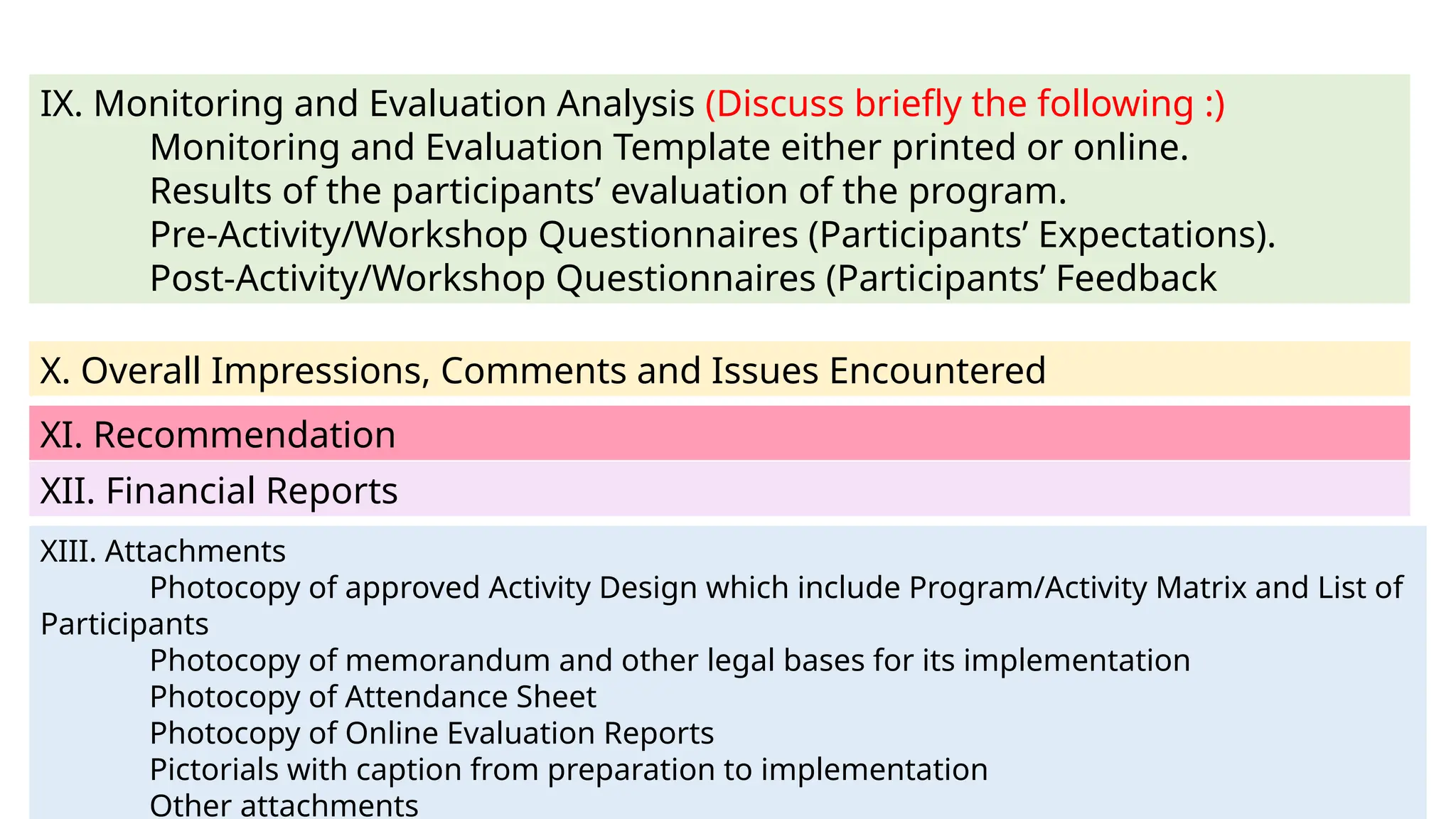 IX. Monitoring and Evaluation Analysis (Discuss briefly the following :)
Monitoring and Evaluation Template either printed or online.
Results of the participants’ evaluation of the program.
Pre-Activity/Workshop Questionnaires (Participants’ Expectations).
Post-Activity/Workshop Questionnaires (Participants’ Feedback

X. Overall Impressions, Comments and Issues Encountered

XI. Recommendation

XII. Financial Reports

XIII. Attachments
Photocopy of approved Activity Design which include Program/Activity Matrix and List of Participants
Photocopy of memorandum and other legal bases for its implementation
Photocopy of Attendance Sheet
Photocopy of Online Evaluation Reports
Pictorials with caption from preparation to implementation
Other attachments